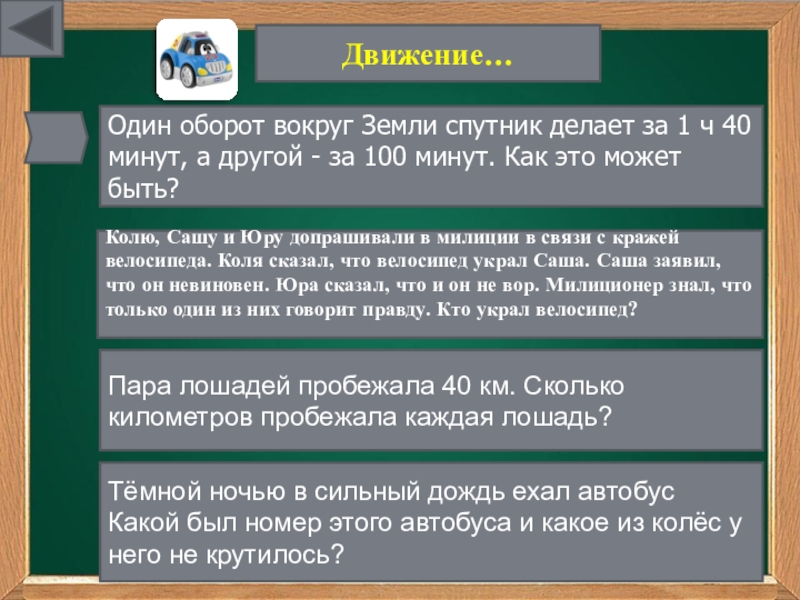 Движение…

Один оборот вокруг Земли спутник делает за 1 ч 40 минут, а другой - за 100 минут. Как это может быть?

Колю, Сашу и Юру допрашивали в милиции в связи с кражей велосипеда. Коля сказал, что велосипед украл Саша. Саша заявил, что он невиновен. Юра сказал, что и он не вор. Милиционер знал, что только один из них говорит правду. Кто украл велосипед?

Пара лошадей пробежала 40 км. Сколько километров пробежала каждая лошадь?

Тёмной ночью в сильный дождь ехал автобус Какой был номер этого автобуса и какое из колёс у него не крутилось?